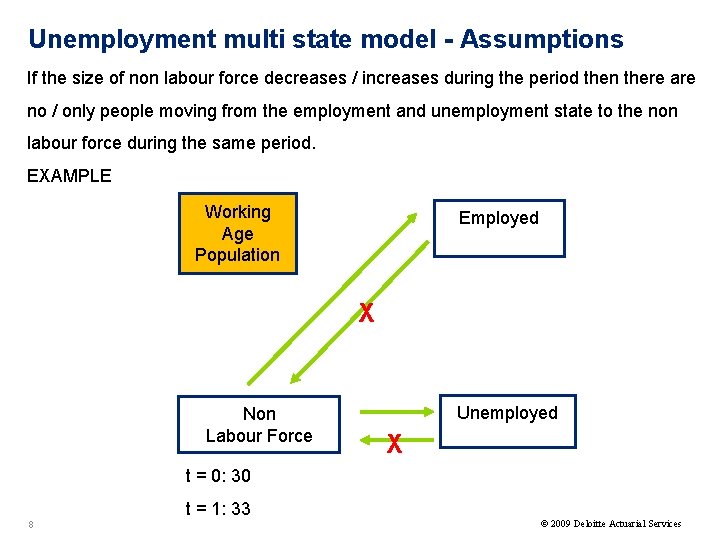 Unemployment multi state model - Assumptions

If the size of non labour force decreases / increases during the period then there are no / only people moving from the employment and unemployment state to the non labour force during the same period.

EXAMPLE

Working Age Population

Employed

X

Non Labour Force

Unemployed

X

t = 0: 30

t = 1: 33

8

© 2009 Deloitte Actuarial Services